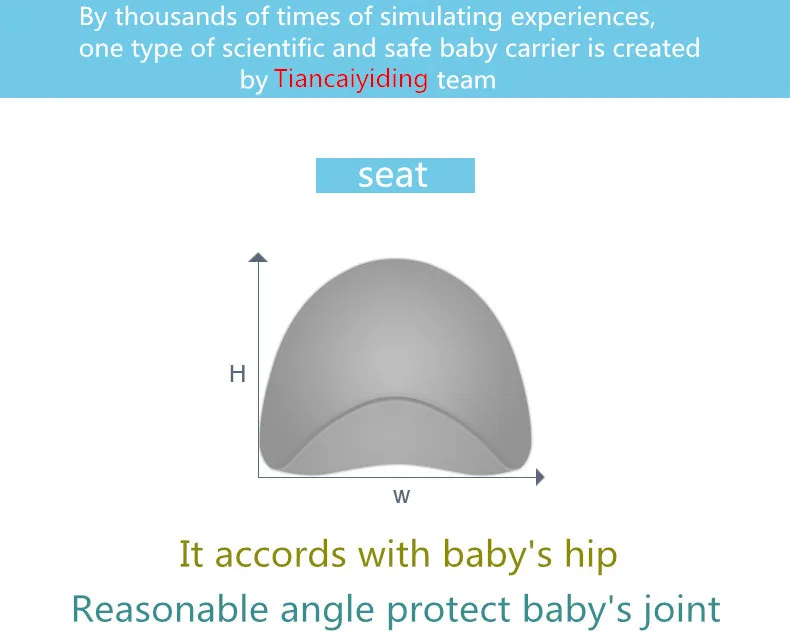 By thousands of times of simulating experiences, one type of scientific and safe baby carrier is created by Tiancaiyiding team

seat

H

w

It accords with baby's hip

Reasonable angle protect baby's joint